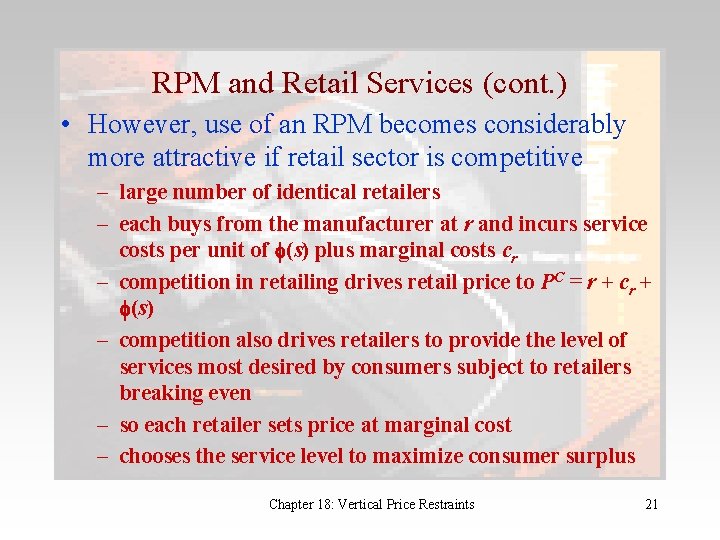 RPM and Retail Services (cont.)

• However, use of an RPM becomes considerably more attractive if retail sector is competitive

– large number of identical retailers

– each buys from the manufacturer at $r$ and incurs service costs per unit of $\phi(s)$ plus marginal costs $c_r$

– competition in retailing drives retail price to $P^C = r + c_r + \phi(s)$

– competition also drives retailers to provide the level of services most desired by consumers subject to retailers breaking even

– so each retailer sets price at marginal cost

– chooses the service level to maximize consumer surplus

Chapter 18: Vertical Price Restraints

21